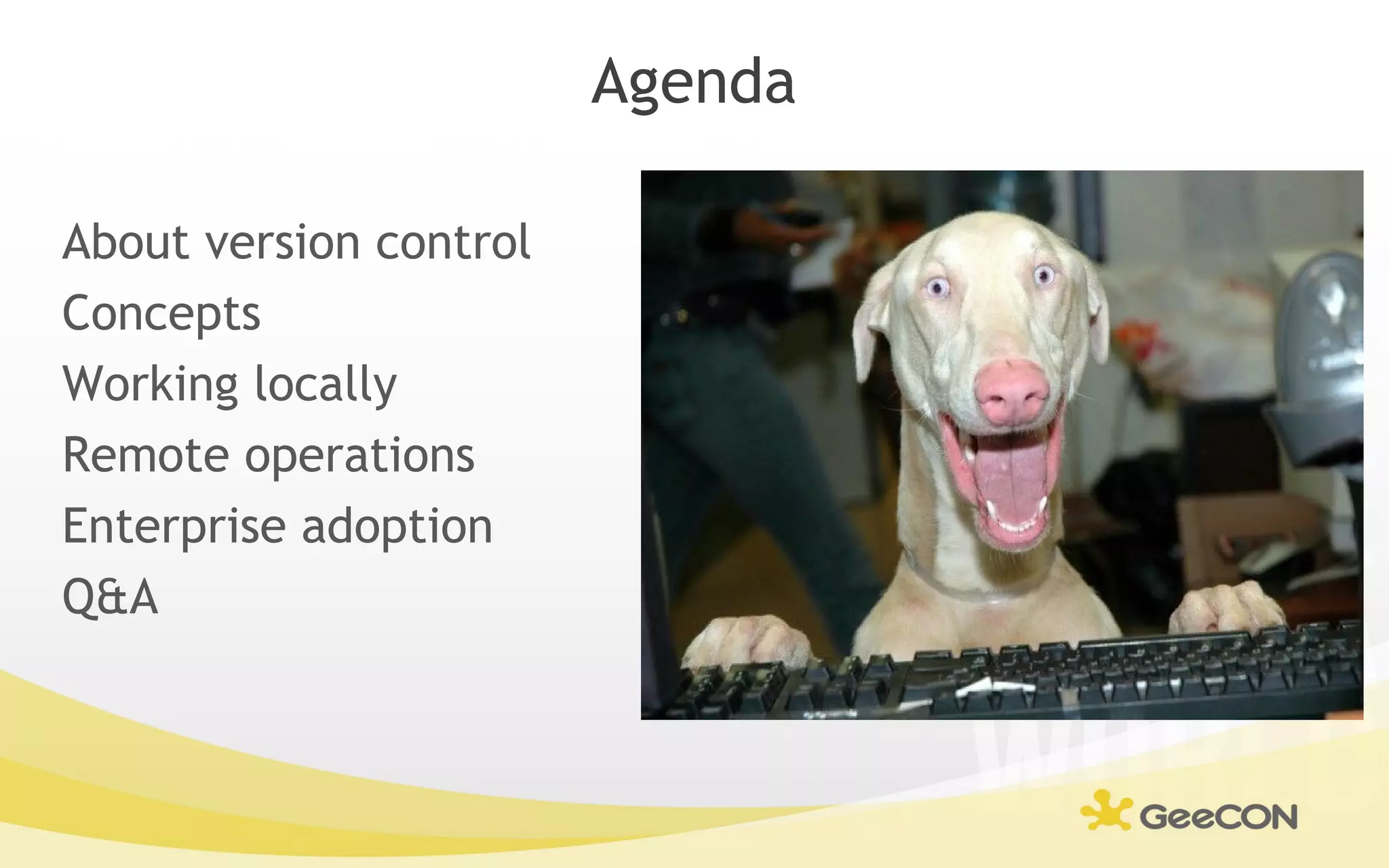 Agenda

About version control
Concepts
Working locally
Remote operations
Enterprise adoption
Q&A

GeeCON